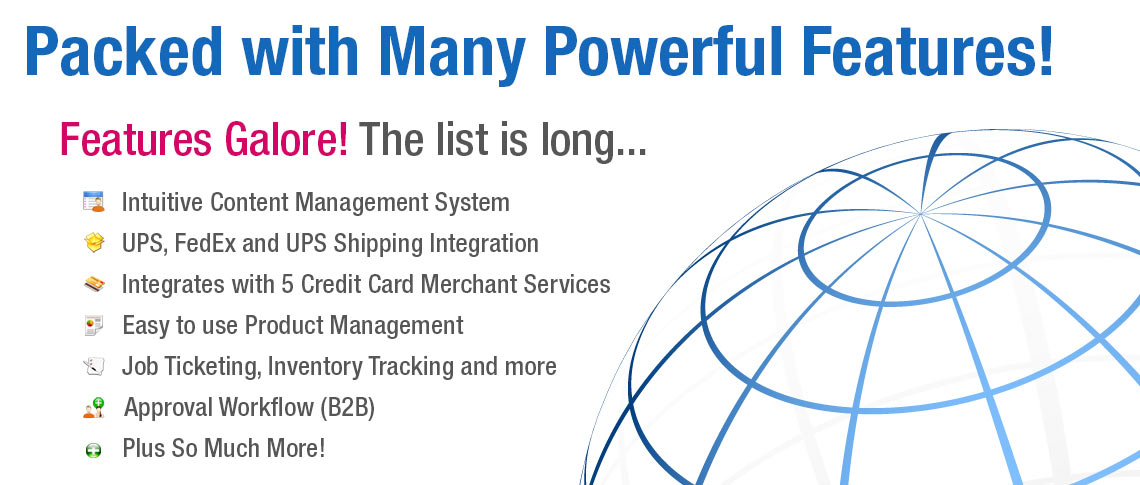 Packed with Many Powerful Features!

Features Galore! The list is long...

Intuitive Content Management System

UPS, FedEx and UPS Shipping Integration

Integrates with 5 Credit Card Merchant Services

Easy to use Product Management

Job Ticketing, Inventory Tracking and more

Approval Workflow (B2B)

Plus So Much More!